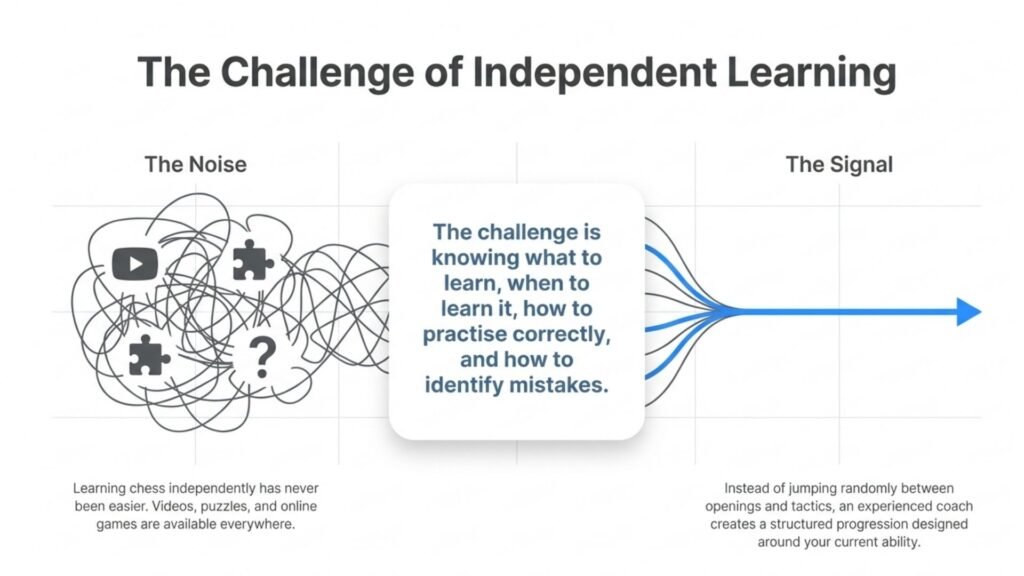 The Challenge of Independent Learning

The Noise

?

The challenge is knowing what to learn, when to learn it, how to practise correctly, and how to identify mistakes.

The Signal

Learning chess independently has never been easier. Videos, puzzles, and online games are available everywhere.

Instead of jumping randomly between openings and tactics, an experienced coach creates a structured progression designed around your current ability.